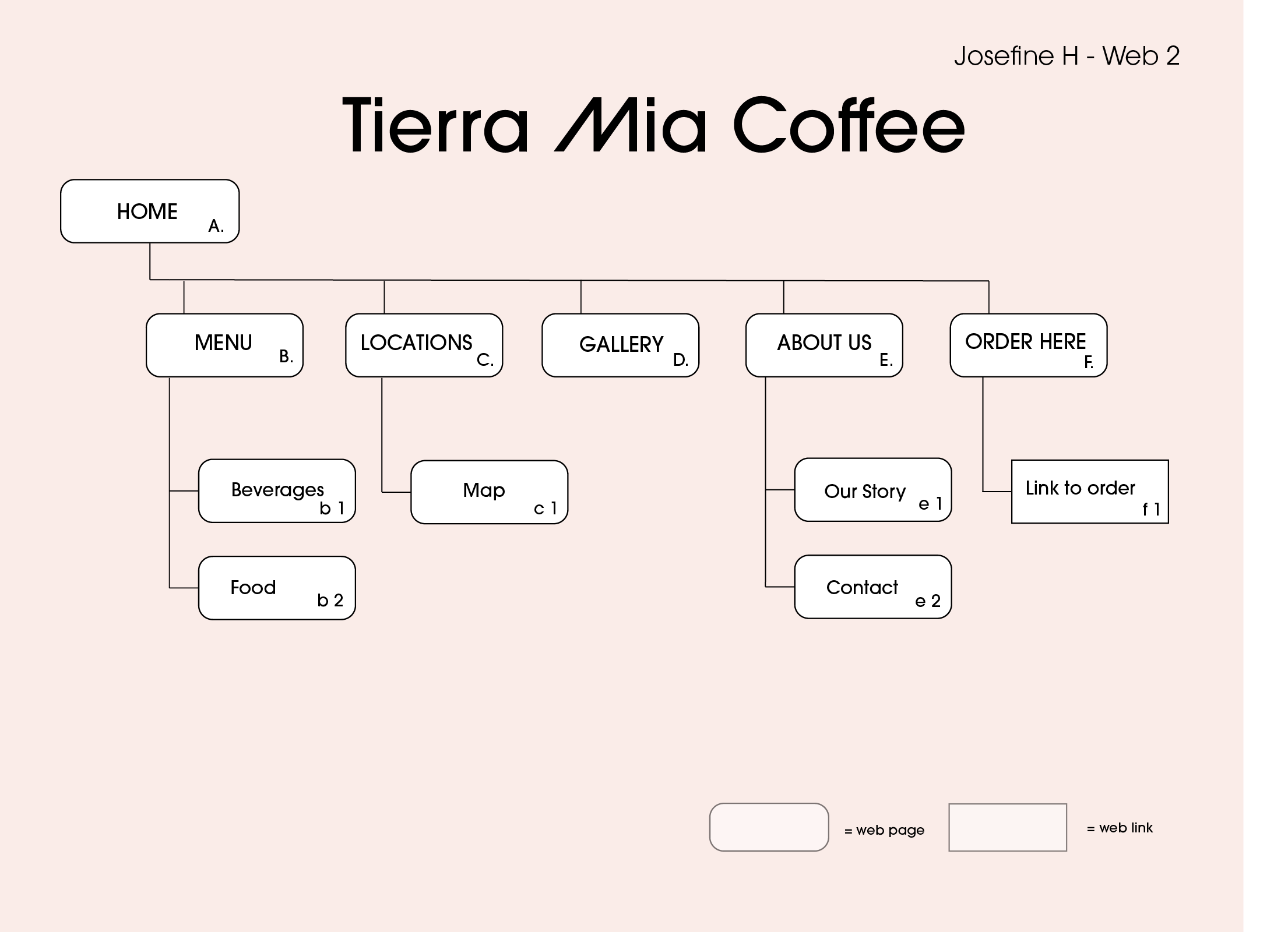 Josefine H - Web 2

Tierra Mia Coffee

HOME A.

MENU B.

LOCATIONS C.

GALLERY D.

ABOUT US E.

ORDER HERE F.

Beverages b 1

Food b 2

Map c 1

Our Story e 1

Contact e 2

Link to order f 1

= web page

= web link